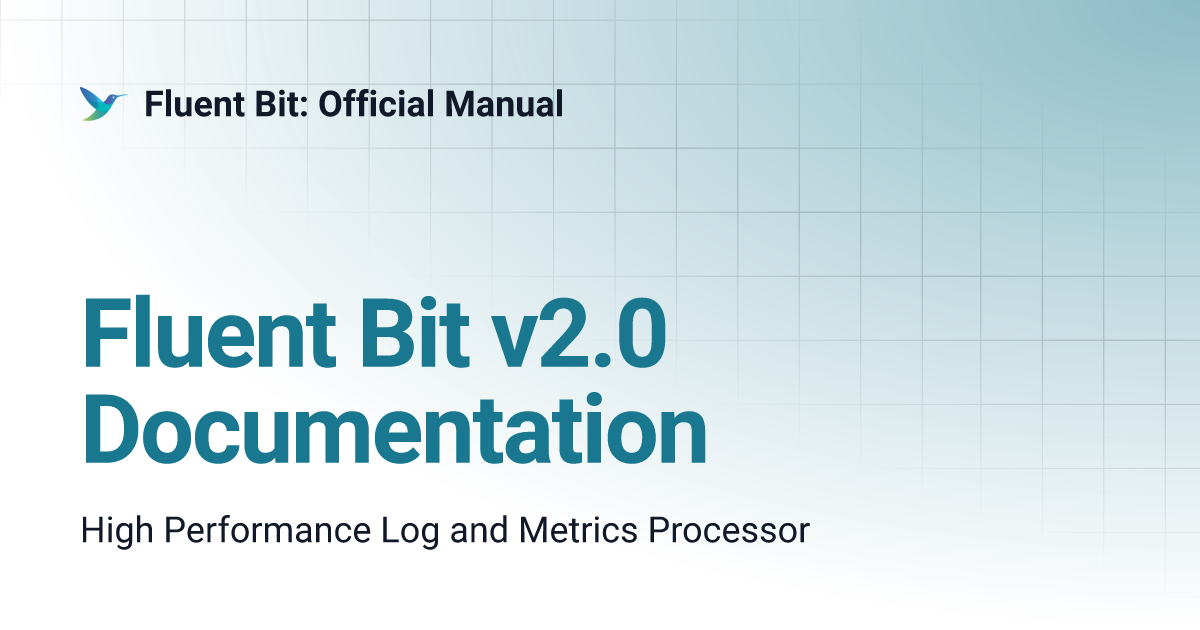 Fluent Bit: Official Manual

Fluent Bit v2.0 Documentation

High Performance Log and Metrics Processor